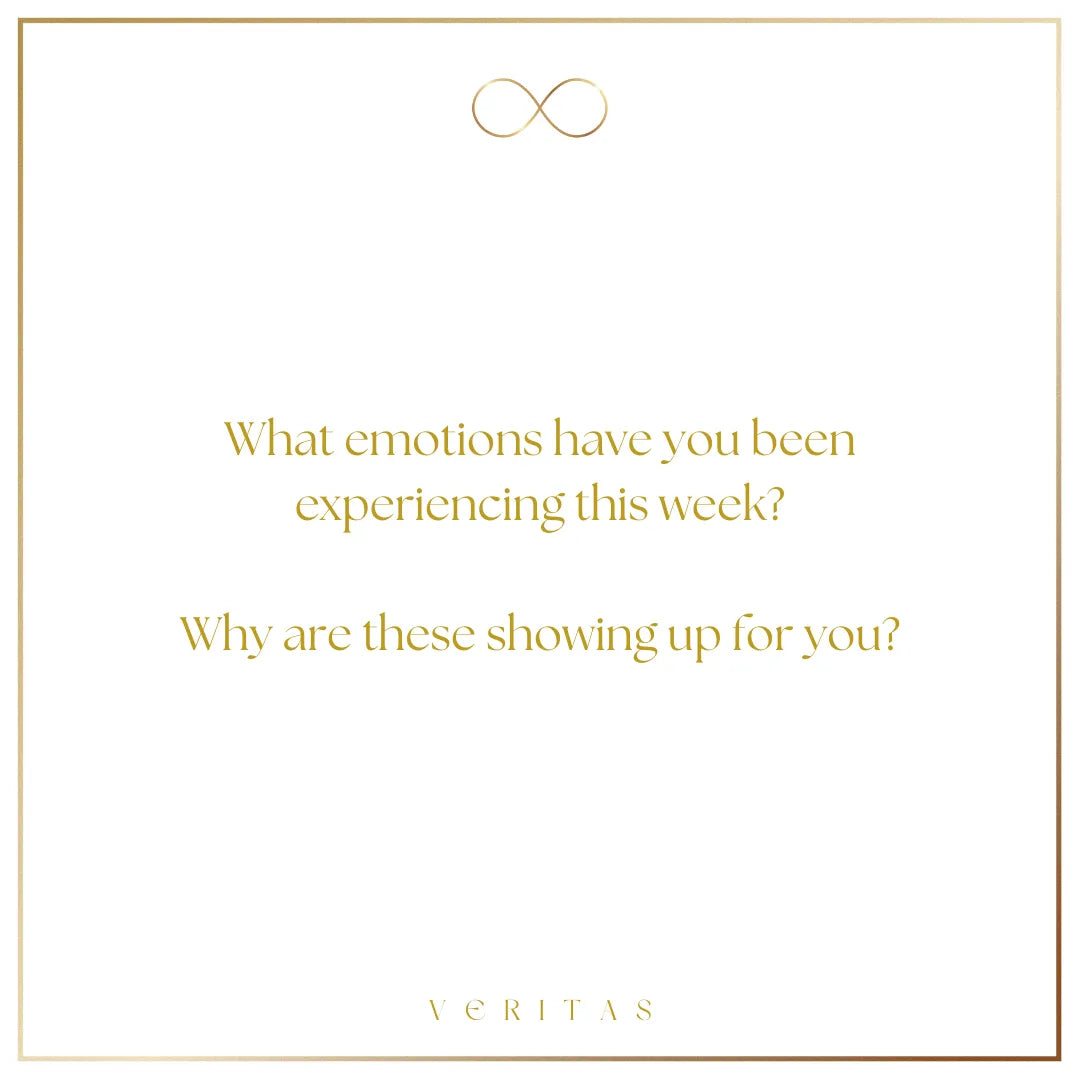 What emotions have you been experiencing this week?

Why are these showing up for you?

VERITAS